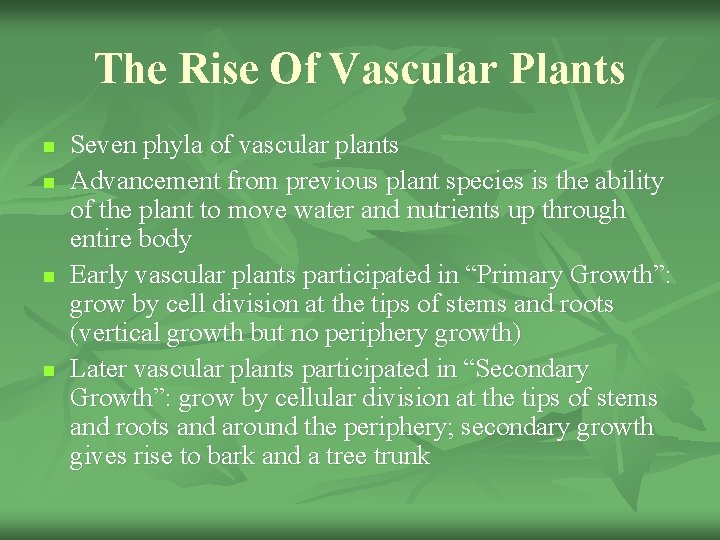 The Rise Of Vascular Plants

- Seven phyla of vascular plants
- Advancement from previous plant species is the ability of the plant to move water and nutrients up through entire body
- Early vascular plants participated in “Primary Growth”: grow by cell division at the tips of stems and roots (vertical growth but no periphery growth)
- Later vascular plants participated in “Secondary Growth”: grow by cellular division at the tips of stems and roots and around the periphery; secondary growth gives rise to bark and a tree trunk